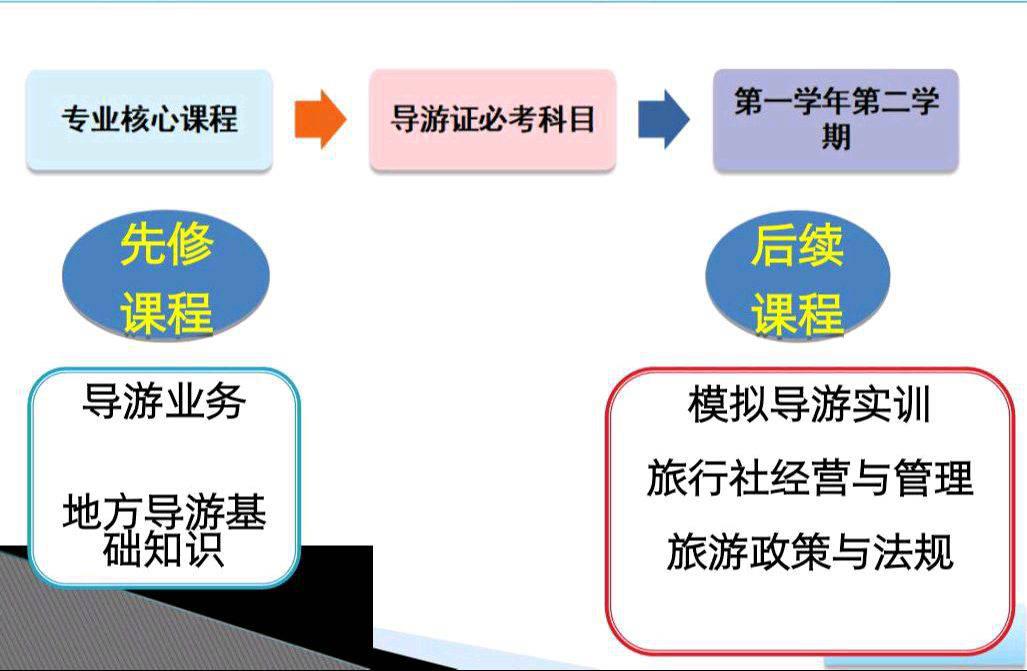 专业核心课程

导游证必考科目

第一学年第二学期

先修课程

后续课程

导游业务

地方导游基础知识

模拟导游实训

旅行社经营与管理

旅游政策与法规